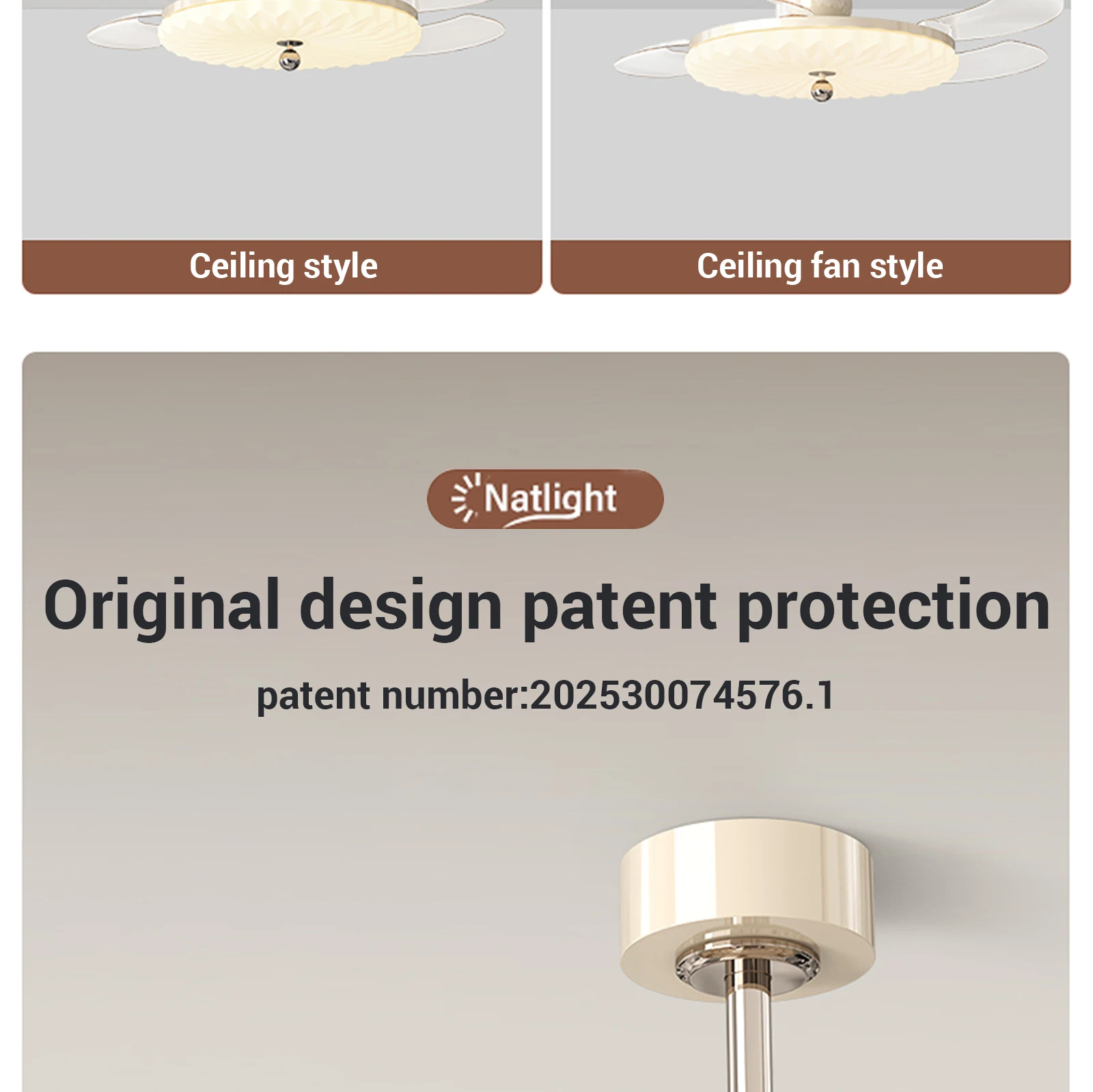 Ceiling style

Ceiling fan style

Natlight

Original design patent protection

patent number:202530074576.1